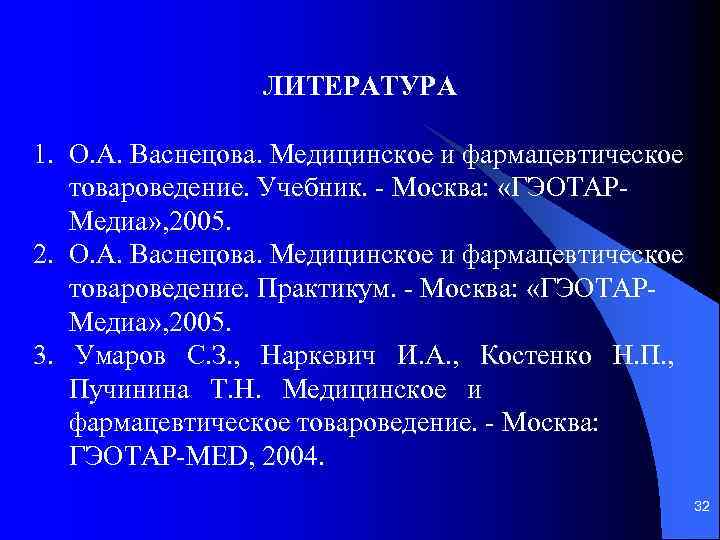 ЛИТЕРАТУРА

1. О.А. Васнецова. Медицинское и фармацевтическое товароведение. Учебник. - Москва: «ГЭОТАР-Медиа»,2005.
2. О.А. Васнецова. Медицинское и фармацевтическое товароведение. Практикум. - Москва: «ГЭОТАР-Медиа»,2005.
3. Умаров С.З., Наркевич И.А., Костенко Н.П., Пучинина Т.Н. Медицинское и фармацевтическое товароведение. - Москва: ГЭОТАР-MED, 2004.

32